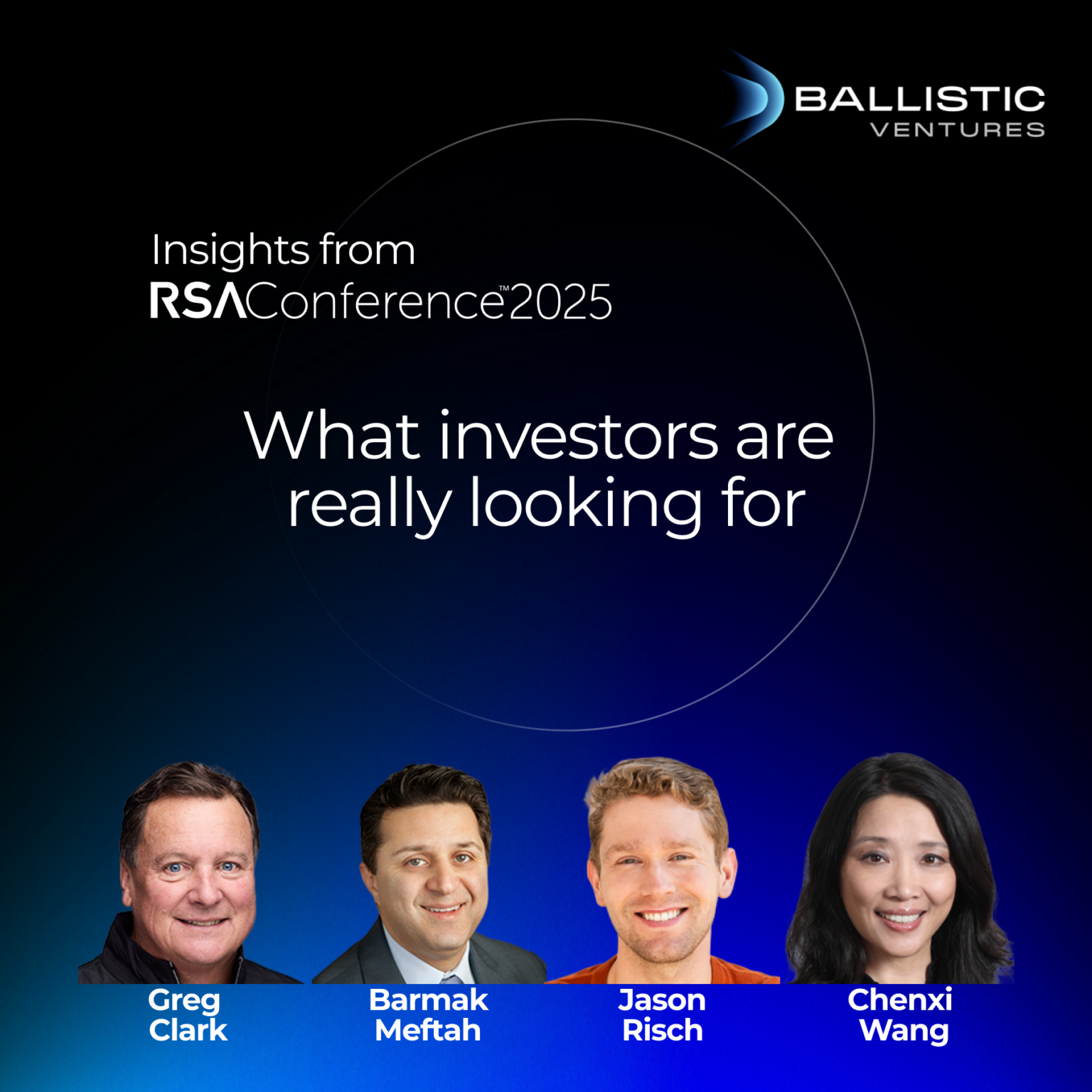 BALLISTIC
VENTURES

Insights from
RSAConference™2025

What investors are really looking for

Greg Clark

Barmak Meftah

Jason Risch

Chenxi Wang